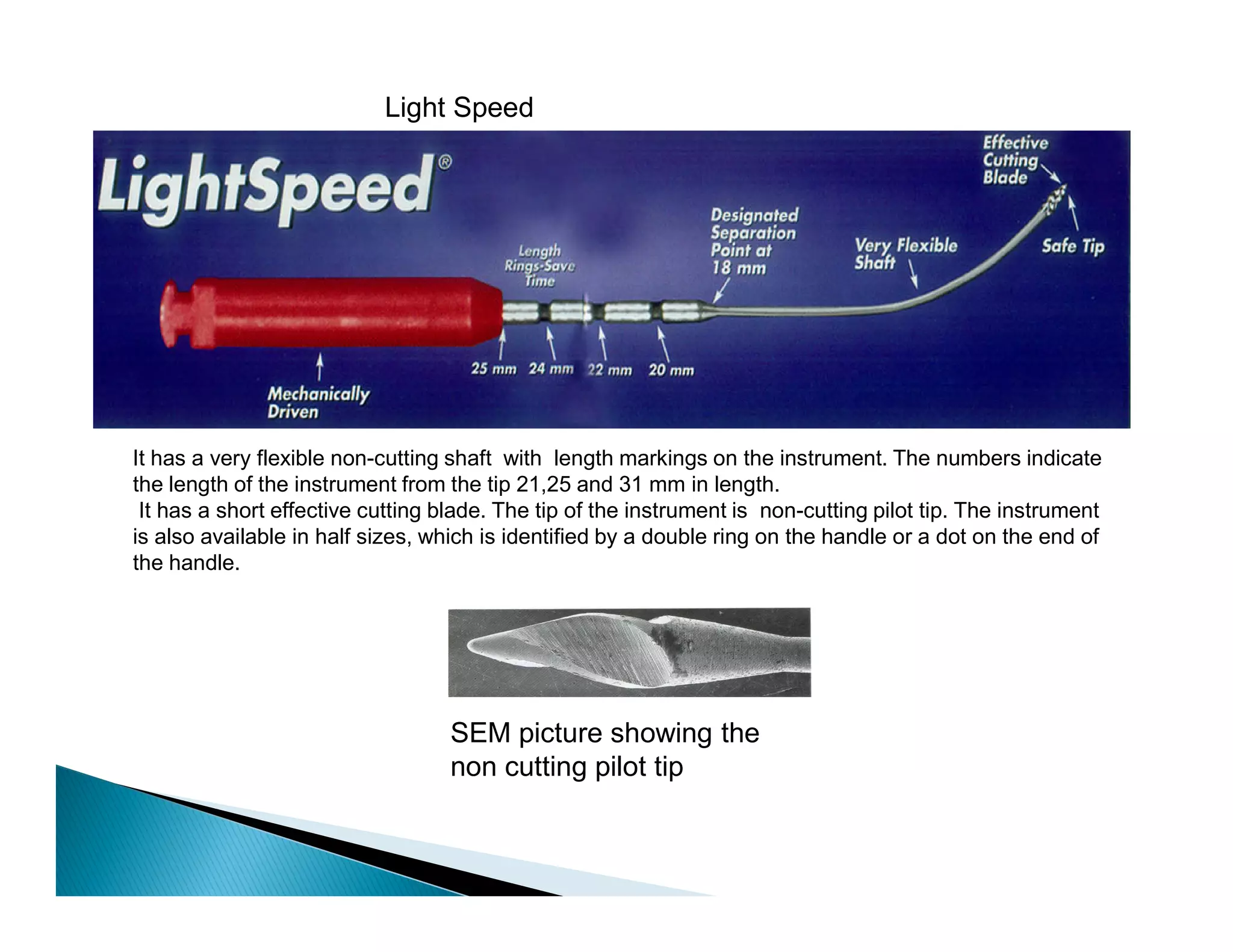 Light Speed

LightSpeed®

Effective Cutting Blade

Designated Separation Point at 18 mm

Very Flexible Shaft

Safe Tip

Length Rings-Save Time

25 mm 24 mm 22 mm 20 mm

Mechanically Driven

It has a very flexible non-cutting shaft with length markings on the instrument. The numbers indicate the length of the instrument from the tip 21,25 and 31 mm in length.
It has a short effective cutting blade. The tip of the instrument is non-cutting pilot tip. The instrument is also available in half sizes, which is identified by a double ring on the handle or a dot on the end of the handle.

SEM picture showing the non cutting pilot tip